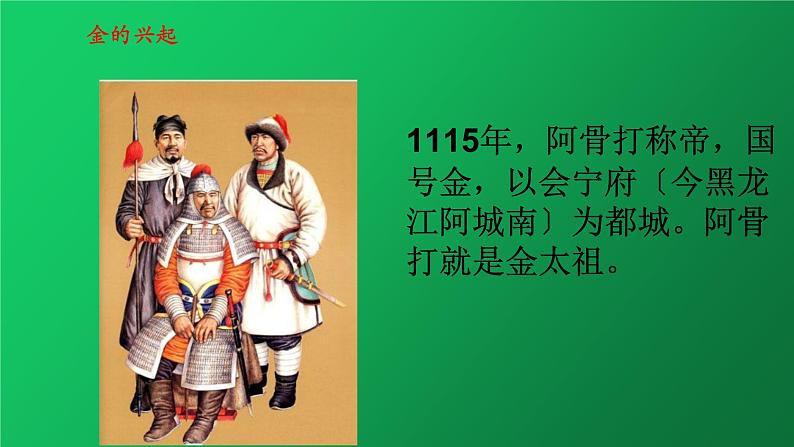 金的兴起

1115年，阿骨打称帝，国号金，以会宁府〔今黑龙江阿城南〕为都城。阿骨打就是金太祖。